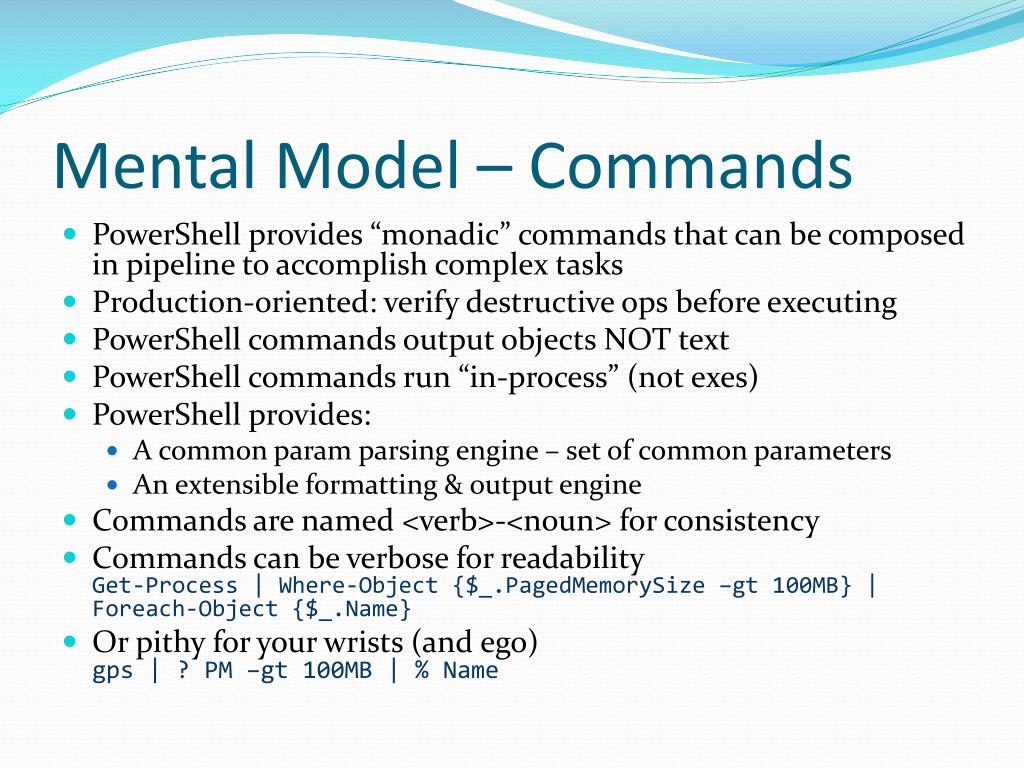 Mental Model – Commands

- PowerShell provides “monadic” commands that can be composed in pipeline to accomplish complex tasks
- Production-oriented: verify destructive ops before executing
- PowerShell commands output objects NOT text
- PowerShell commands run “in-process” (not exes)
- PowerShell provides:
  - A common param parsing engine – set of common parameters
  - An extensible formatting & output engine
- Commands are named <verb>-<noun> for consistency
- Commands can be verbose for readability
Get-Process | Where-Object {$_.PagedMemorySize –gt 100MB} | Foreach-Object {$_.Name}
- Or pithy for your wrists (and ego)
gps | ? PM –gt 100MB | % Name